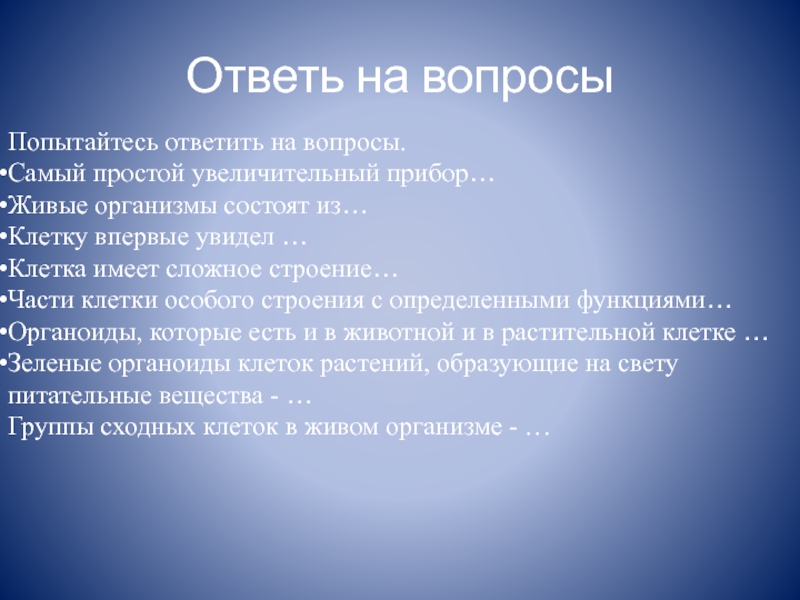 Ответь на вопросы

Попытайтесь ответить на вопросы.
•Самый простой увеличительный прибор…
•Живые организмы состоят из…
•Клетку впервые увидел …
•Клетка имеет сложное строение…
•Части клетки особого строения с определенными функциями…
•Органоиды, которые есть и в животной и в растительной клетке …
•Зеленые органоиды клеток растений, образующие на свету питательные вещества - …
Группы сходных клеток в живом организме - …